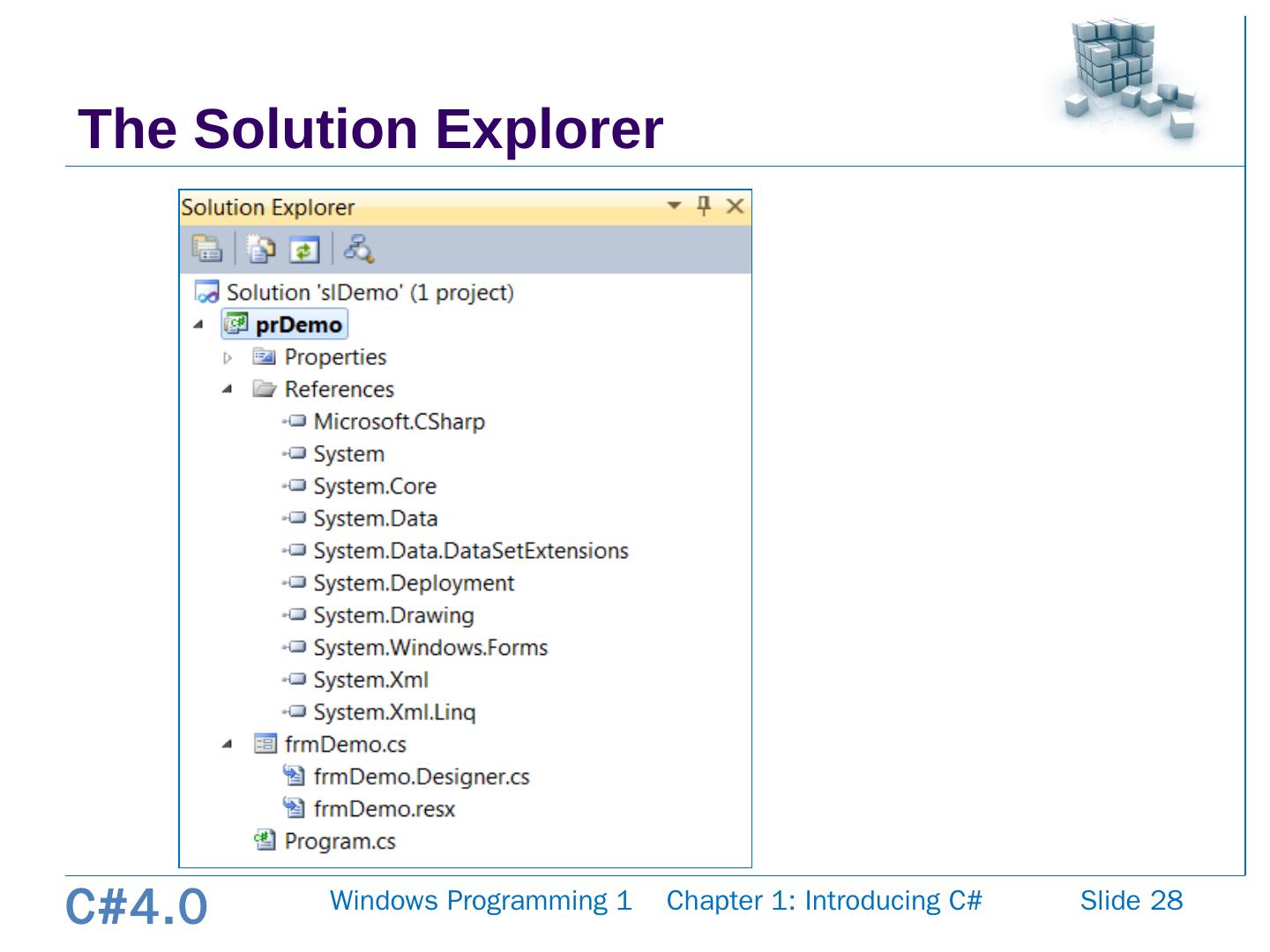 The Solution Explorer

Solution Explorer

Solution 'slDemo' (1 project)
prDemo
Properties
References
Microsoft.CSharp
System
System.Core
System.Data
System.Data.DataSetExtensions
System.Deployment
System.Drawing
System.Windows.Forms
System.Xml
System.Xml.Linq
frmDemo.cs
frmDemo.Designer.cs
frmDemo.resx
Program.cs

C#4.0 Windows Programming 1 Chapter 1: Introducing C# Slide 28